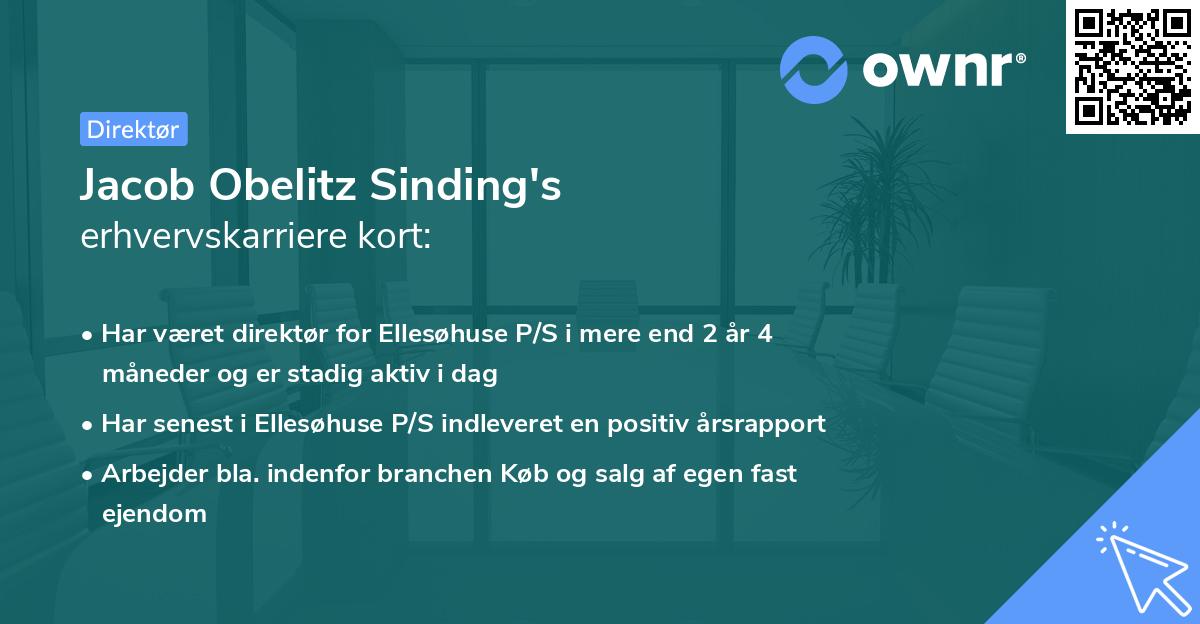 ownr®

Direktør

Jacob Obelitz Sinding's
erhvervskarriere kort:

• Har været direktør for Ellesøhuse P/S i mere end 2 år 4 måneder og er stadig aktiv i dag

• Har senest i Ellesøhuse P/S indleveret en positiv årsrapport

• Arbejder bla. indenfor branchen Køb og salg af egen fast ejendom